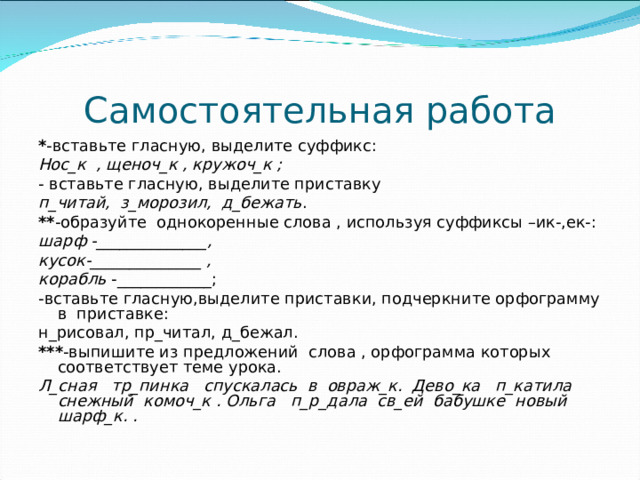 Самостоятельная работа

*-вставьте гласную, выделите суффикс:
Нос_к , щеноч_к , кружоч_к ;
- вставьте гласную, выделите приставку
п_читай, з_морозил, д_бежать.
**-образуйте однокоренные слова , используя суффиксы –ик-,ек-:
шарф -______________,
кусок-______________ ,
корабль -____________;
-вставьте гласную,выделите приставки, подчеркните орфограмму в приставке:
н_рисовал, пр_читал, д_бежал.
***-выпишите из предложений слова , орфограмма которых соответствует теме урока.
Л_сная тр_пинка спускалась в овраж_к. Дево_ка п_катила снежный комоч_к . Ольга п_р_дала св_ей бабушке новый шарф_к. .